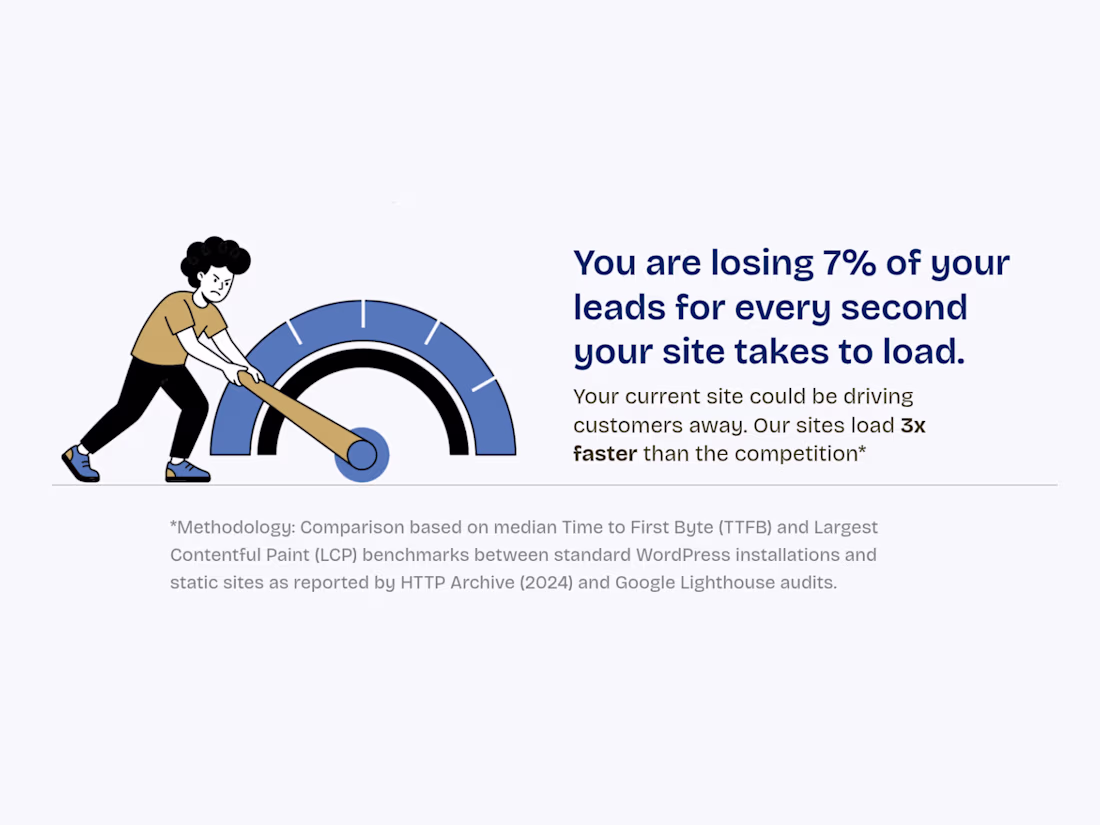 You are losing 7% of your leads for every second your site takes to load.

Your current site could be driving customers away. Our sites load 3x faster than the competition*

*Methodology: Comparison based on median Time to First Byte (TTFB) and Largest Contentful Paint (LCP) benchmarks between standard WordPress installations and static sites as reported by HTTP Archive (2024) and Google Lighthouse audits.